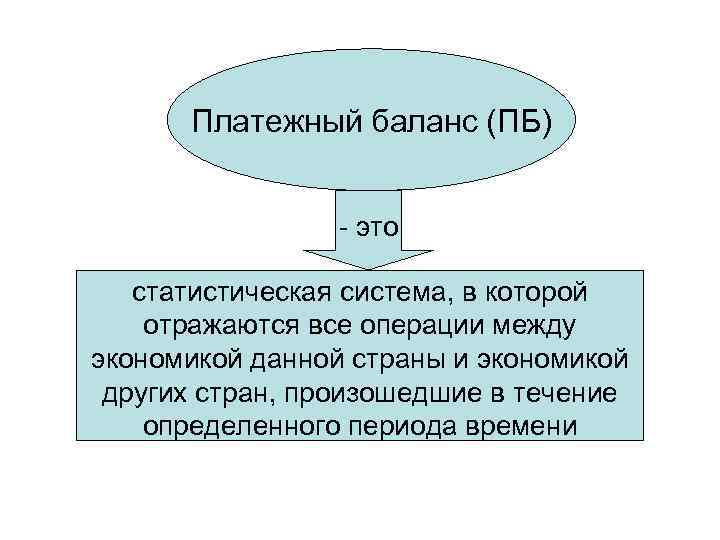 Платежный баланс (ПБ)

- это

статистическая система, в которой отражаются все операции между экономикой данной страны и экономикой других стран, произошедшие в течение определенного периода времени